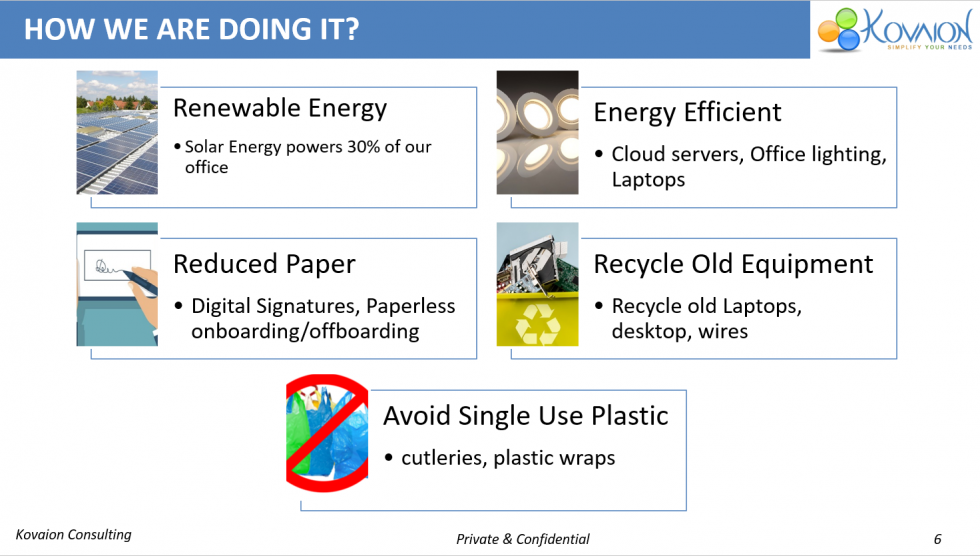 HOW WE ARE DOING IT?

KOVAION
SIMPLIFY YOUR NEEDS

Renewable Energy
• Solar Energy powers 30% of our office

Energy Efficient
• Cloud servers, Office lighting, Laptops

Reduced Paper
• Digital Signatures, Paperless onboarding/offboarding

Recycle Old Equipment
• Recycle old Laptops, desktop, wires

Avoid Single Use Plastic
• cutleries, plastic wraps

Kovaion Consulting

Private & Confidential

6